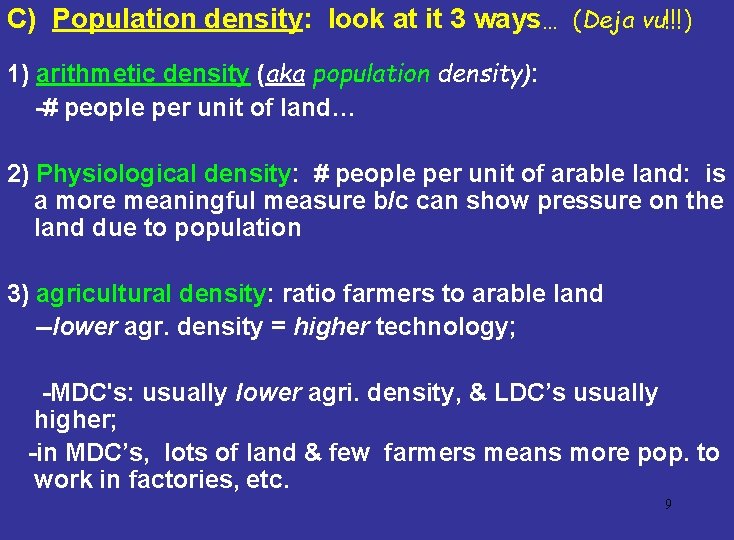 C) Population density: look at it 3 ways… (Deja vu!!!)

1) arithmetic density (aka population density):
-# people per unit of land…

2) Physiological density: # people per unit of arable land: is a more meaningful measure b/c can show pressure on the land due to population

3) agricultural density: ratio farmers to arable land
–lower agr. density = higher technology;

-MDC's: usually lower agri. density, & LDC's usually higher;
-in MDC's, lots of land & few farmers means more pop. to work in factories, etc.

9